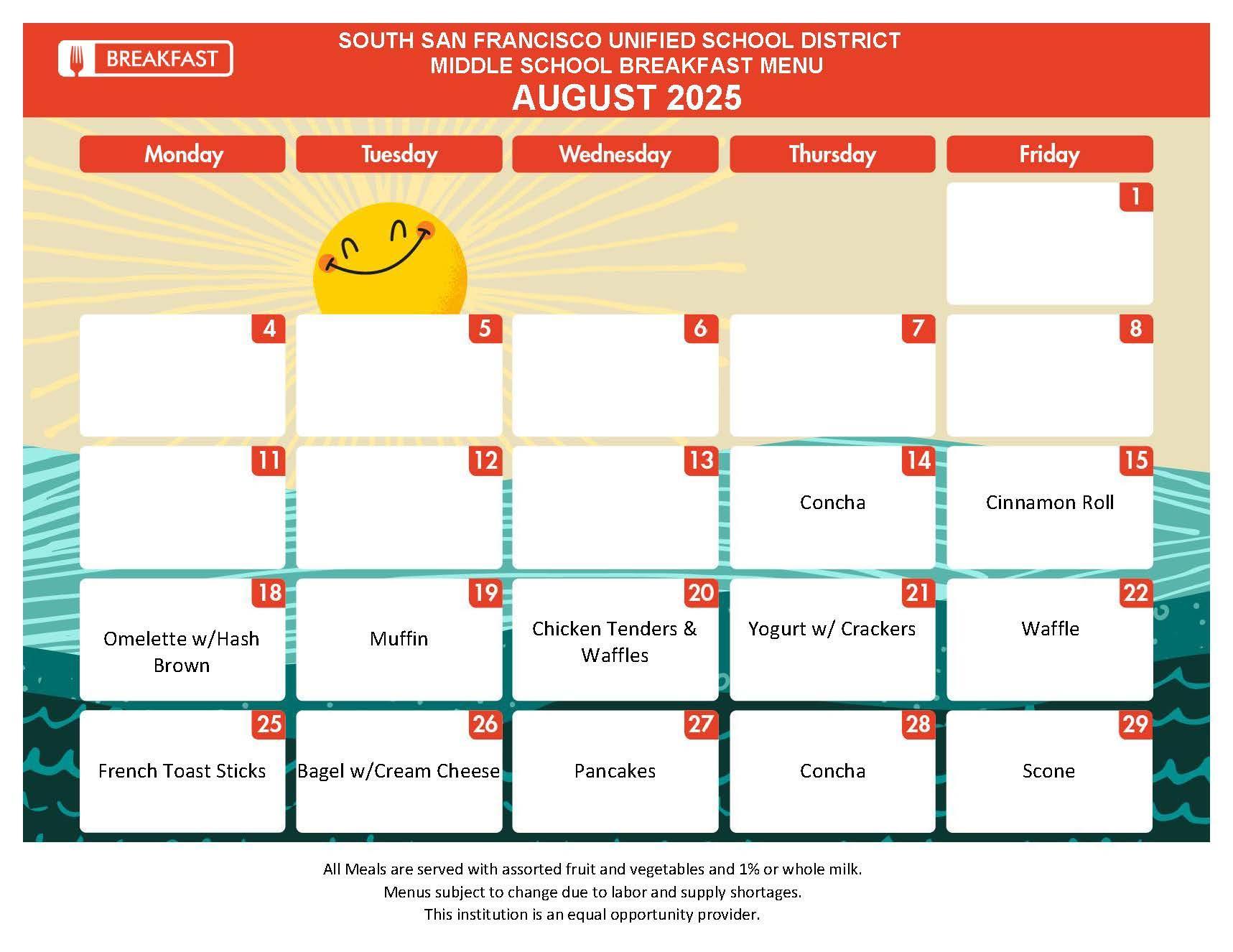 BREAKFAST

SOUTH SAN FRANCISCO UNIFIED SCHOOL DISTRICT
MIDDLE SCHOOL BREAKFAST MENU
AUGUST 2025

| Monday | Tuesday | Wednesday | Thursday | Friday |
|---|---|---|---|---|
| | | | | 1 |
| 4 | 5 | 6 | 7 | 8 |
| 11 | 12 | 13 | 14 Concha | 15 Cinnamon Roll |
| 18 Omelette w/Hash Brown | 19 Muffin | 20 Chicken Tenders & Waffles | 21 Yogurt w/ Crackers | 22 Waffle |
| 25 French Toast Sticks | 26 Bagel w/Cream Cheese | 27 Pancakes | 28 Concha | 29 Scone |

All Meals are served with assorted fruit and vegetables and 1% or whole milk.
Menus subject to change due to labor and supply shortages.
This institution is an equal opportunity provider.